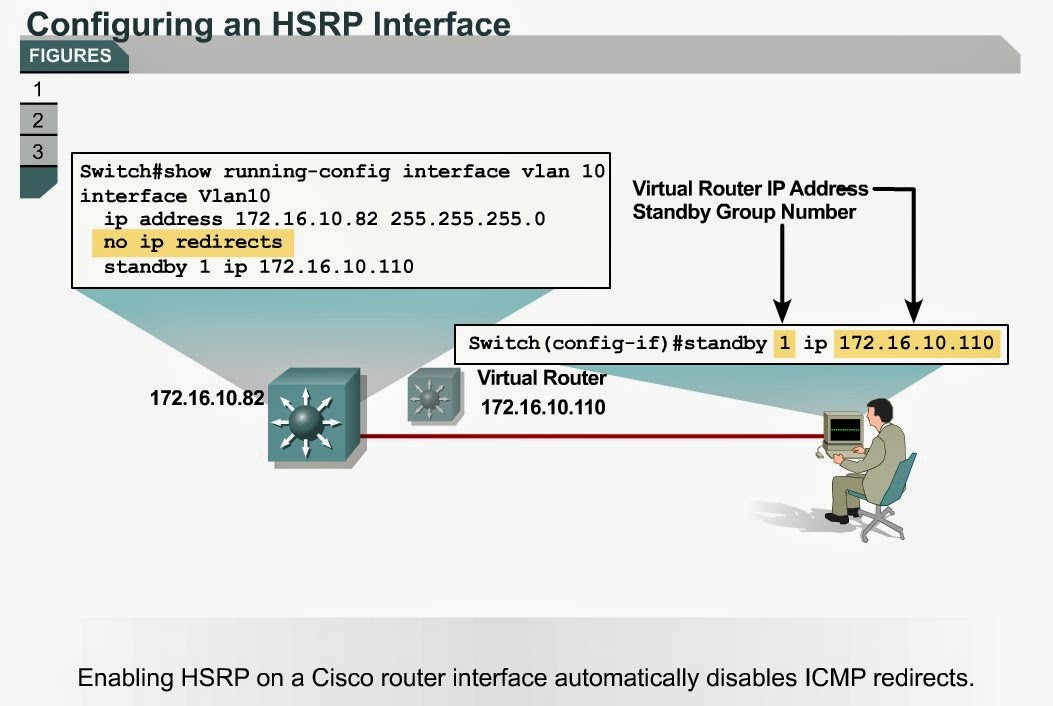 Configuring an HSRP Interface

FIGURES

1

2

3

Switch#show running-config interface vlan 10
interface Vlan10
  ip address 172.16.10.82 255.255.255.0
  no ip redirects
  standby 1 ip 172.16.10.110

Virtual Router IP Address
Standby Group Number

Switch(config-if)#standby 1 ip 172.16.10.110

172.16.10.82

Virtual Router
172.16.10.110

Enabling HSRP on a Cisco router interface automatically disables ICMP redirects.